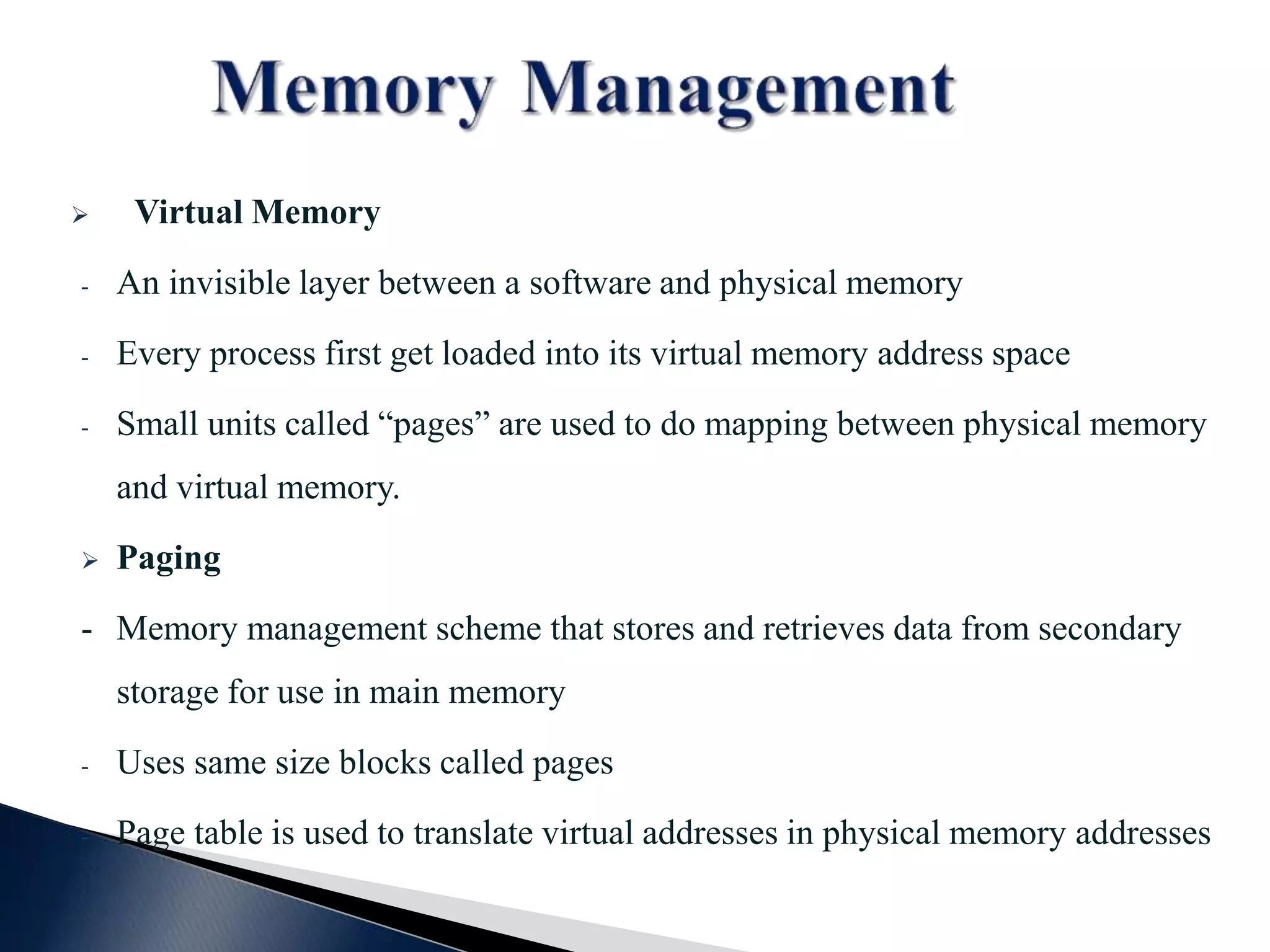 Memory Management

➢ Virtual Memory

- An invisible layer between a software and physical memory
- Every process first get loaded into its virtual memory address space
- Small units called “pages” are used to do mapping between physical memory and virtual memory.

➢ Paging

- Memory management scheme that stores and retrieves data from secondary storage for use in main memory
- Uses same size blocks called pages
- Page table is used to translate virtual addresses in physical memory addresses